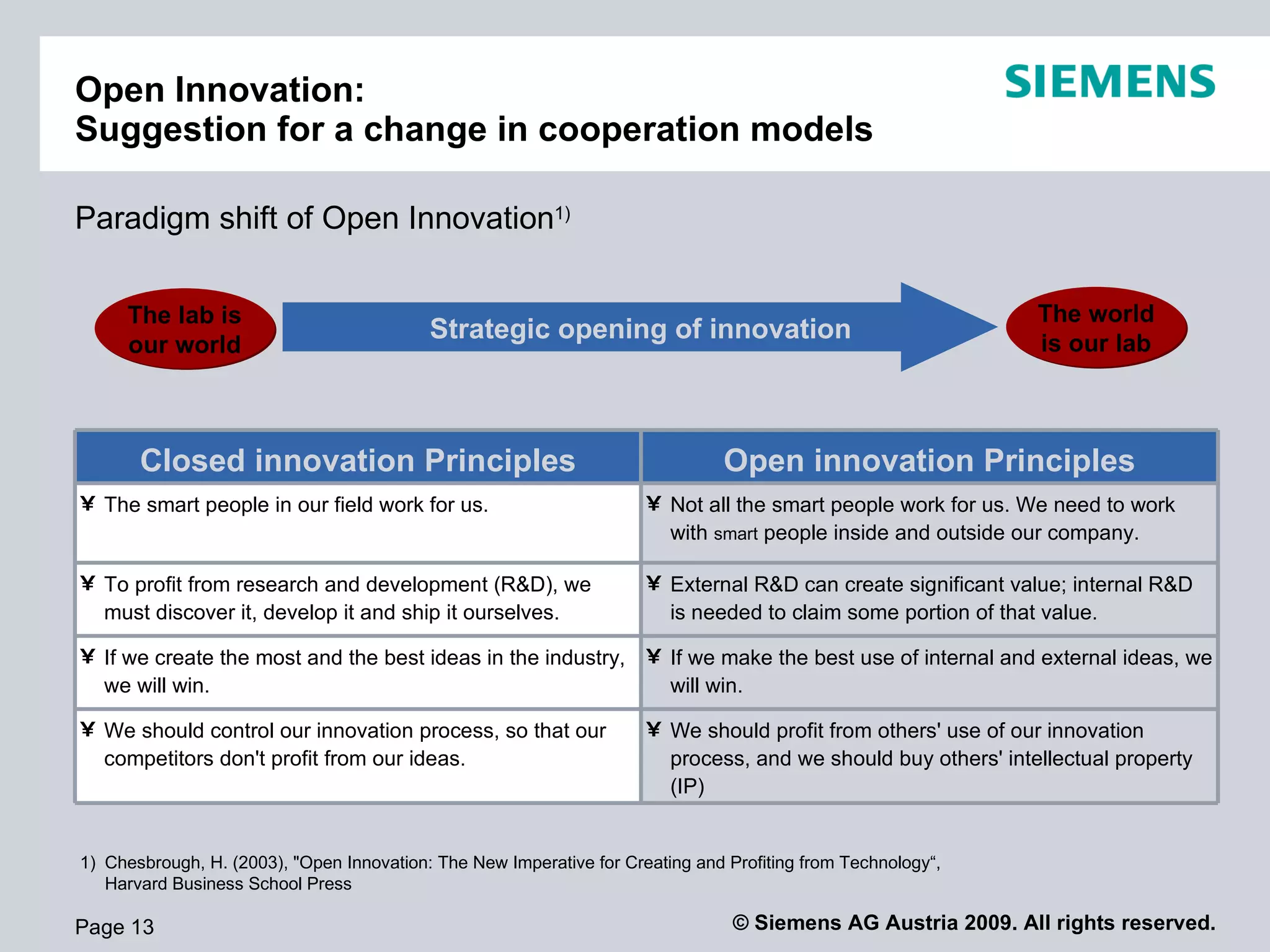 Open Innovation:
Suggestion for a change in cooperation models

SIEMENS

Paradigm shift of Open Innovation$^{1)}$

The lab is our world

Strategic opening of innovation

The world is our lab

| Closed innovation Principles | Open innovation Principles |
|---|---|
| ¥ The smart people in our field work for us. | ¥ Not all the smart people work for us. We need to work with smart people inside and outside our company. |
| ¥ To profit from research and development (R&D), we must discover it, develop it and ship it ourselves. | ¥ External R&D can create significant value; internal R&D is needed to claim some portion of that value. |
| ¥ If we create the most and the best ideas in the industry, we will win. | ¥ If we make the best use of internal and external ideas, we will win. |
| ¥ We should control our innovation process, so that our competitors don't profit from our ideas. | ¥ We should profit from others' use of our innovation process, and we should buy others' intellectual property (IP) |

1) Chesbrough, H. (2003), "Open Innovation: The New Imperative for Creating and Profiting from Technology“, Harvard Business School Press

Page 13

© Siemens AG Austria 2009. All rights reserved.